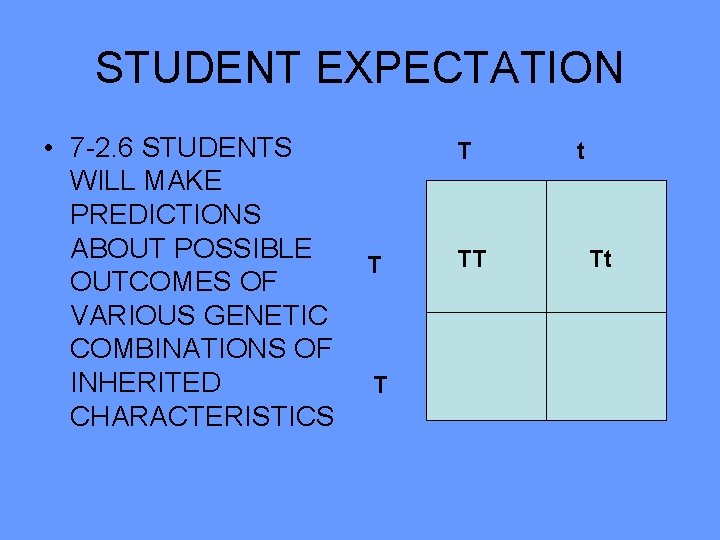 STUDENT EXPECTATION

• 7-2.6 STUDENTS WILL MAKE PREDICTIONS ABOUT POSSIBLE OUTCOMES OF VARIOUS GENETIC COMBINATIONS OF INHERITED CHARACTERISTICS

| | T | t |
|---|---|---|
| T | TT | Tt |
| T | | |